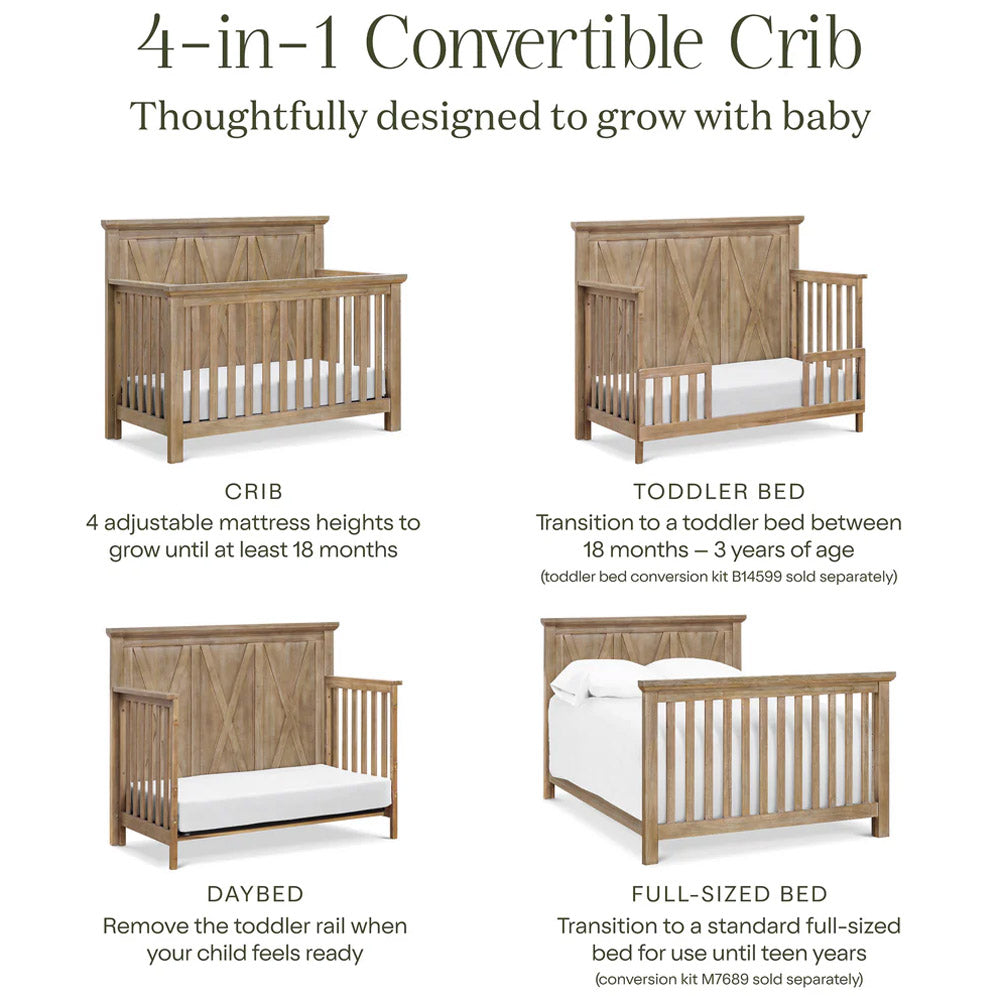 4-in-1 Convertible Crib
Thoughtfully designed to grow with baby

CRIB
4 adjustable mattress heights to grow until at least 18 months

TODDLER BED
Transition to a toddler bed between 18 months – 3 years of age
(toddler bed conversion kit B14599 sold separately)

DAYBED
Remove the toddler rail when your child feels ready

FULL-SIZED BED
Transition to a standard full-sized bed for use until teen years
(conversion kit M7689 sold separately)